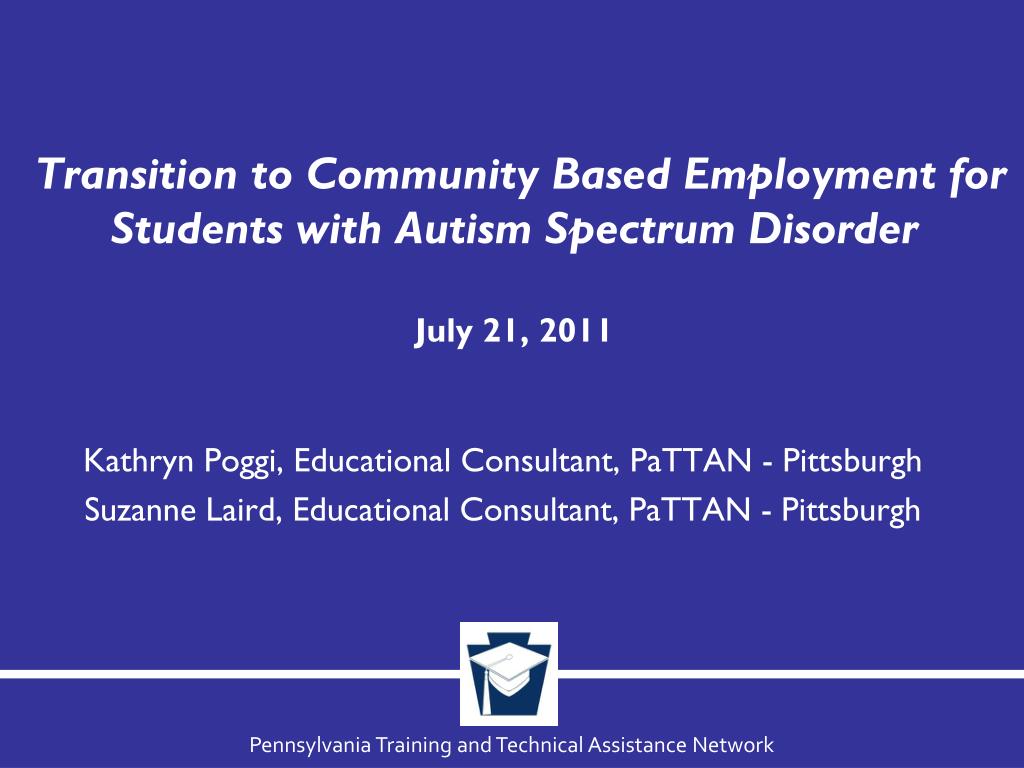 Transition to Community Based Employment for Students with Autism Spectrum Disorder

July 21, 2011

Kathryn Poggi, Educational Consultant, PaTTAN - Pittsburgh
Suzanne Laird, Educational Consultant, PaTTAN - Pittsburgh

Pennsylvania Training and Technical Assistance Network